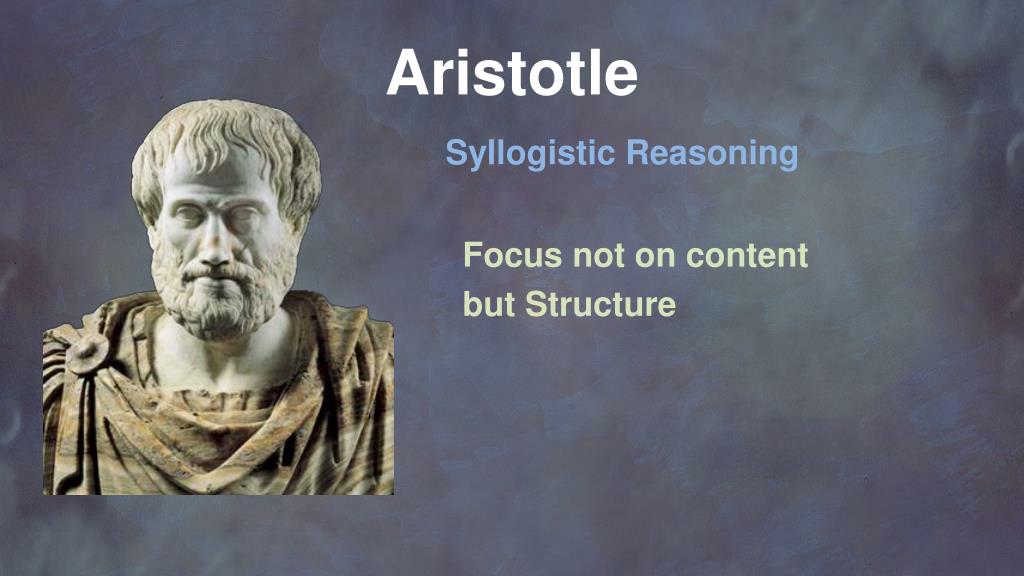 Aristotle

Syllogistic Reasoning

Focus not on content but Structure